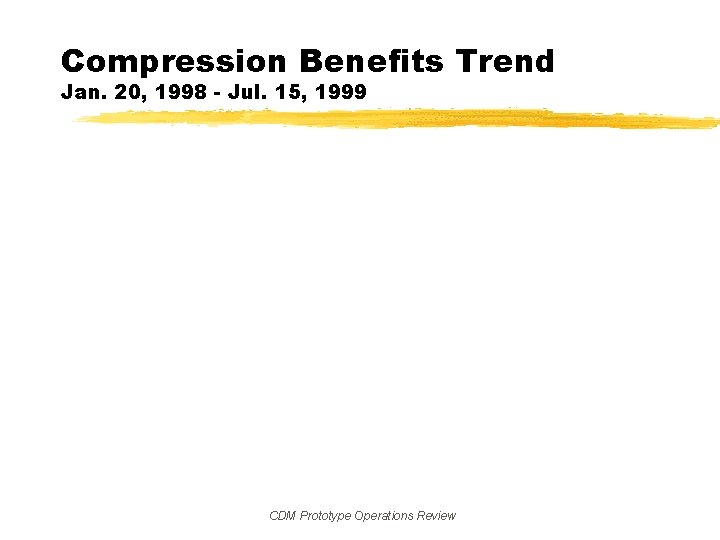 Compression Benefits Trend
Jan. 20, 1998 - Jul. 15, 1999

CDM Prototype Operations Review